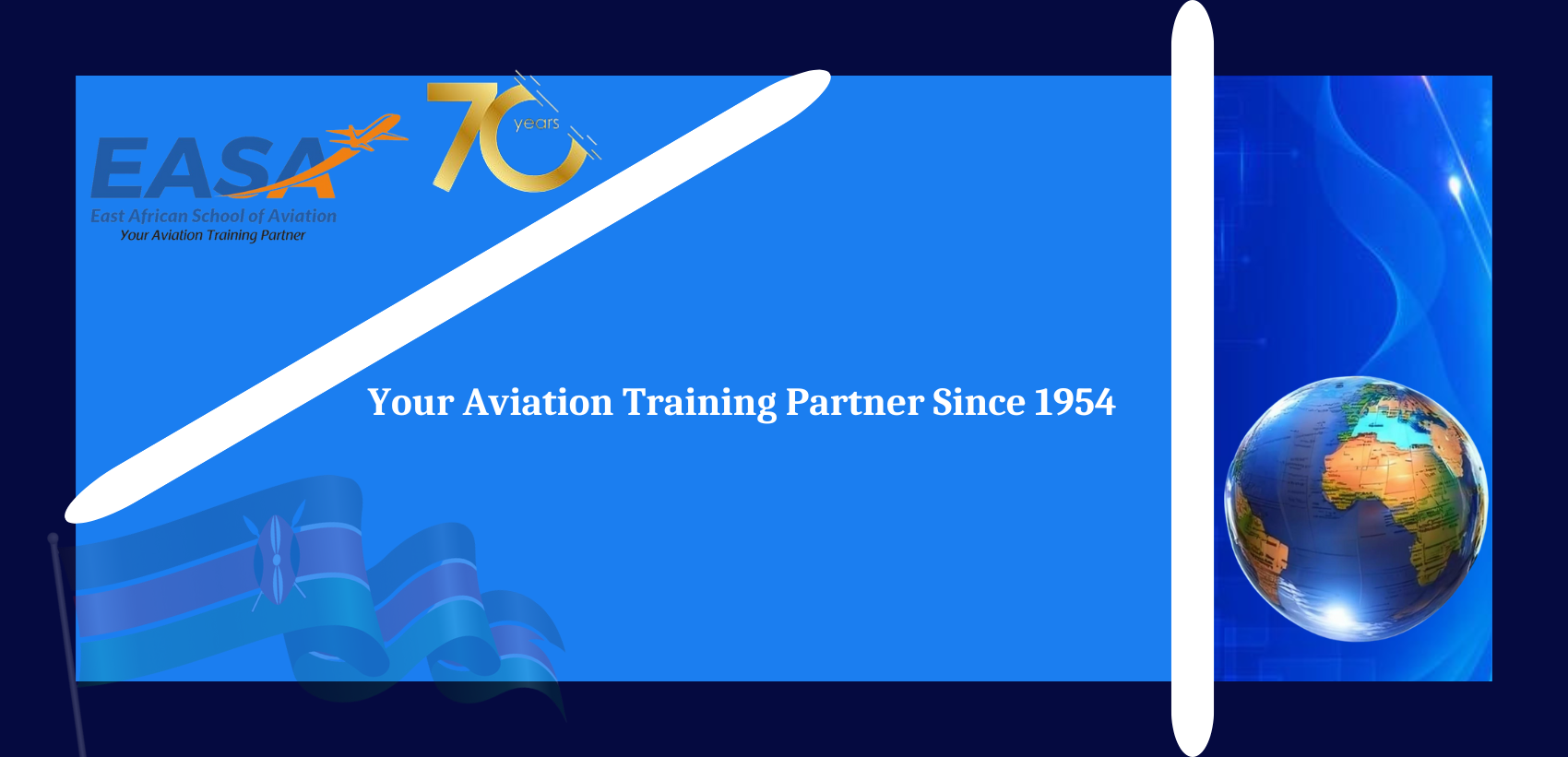 EASA
East African School of Aviation
Your Aviation Training Partner

70 years

Your Aviation Training Partner Since 1954